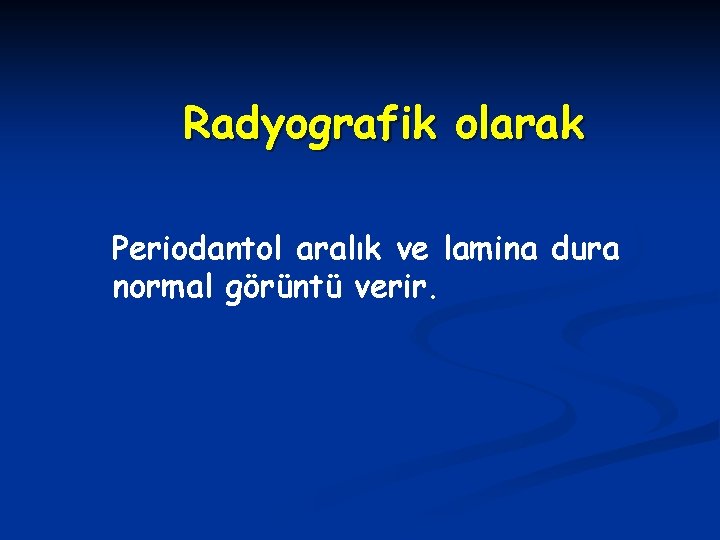 Radyografik olarak

Periodantol aralık ve lamina dura normal görüntü verir.